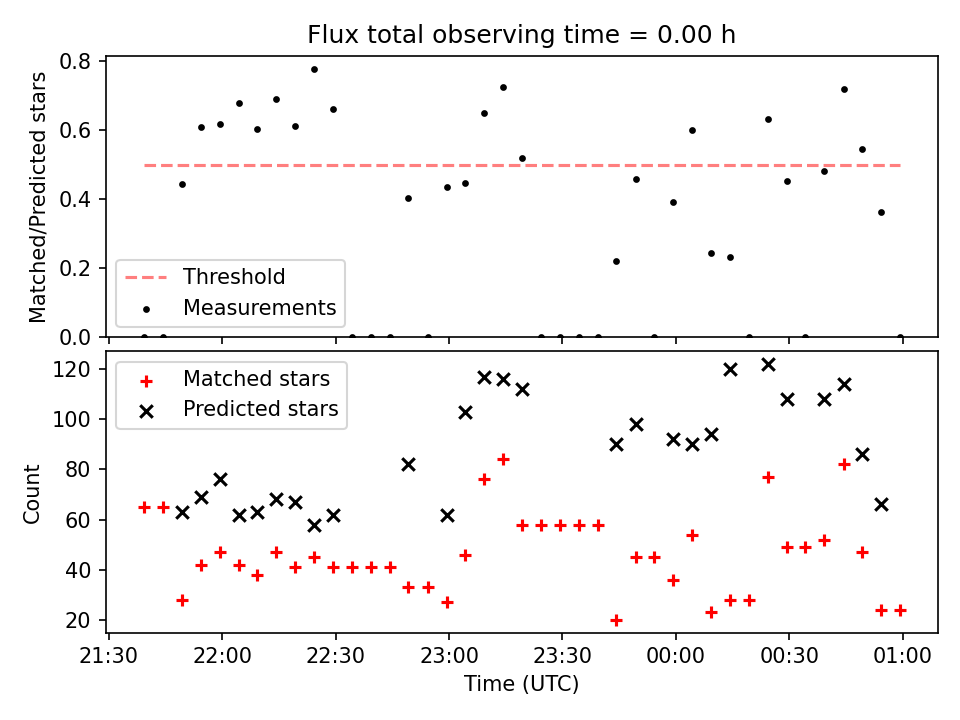 Flux total observing time = 0.00 h

Matched/Predicted stars

0.8
0.6
0.4
0.2
0.0

Threshold
Measurements

Count

120
100
80
60
40
20

Matched stars
Predicted stars

21:30 22:00 22:30 23:00 23:30 00:00 00:30 01:00

Time (UTC)